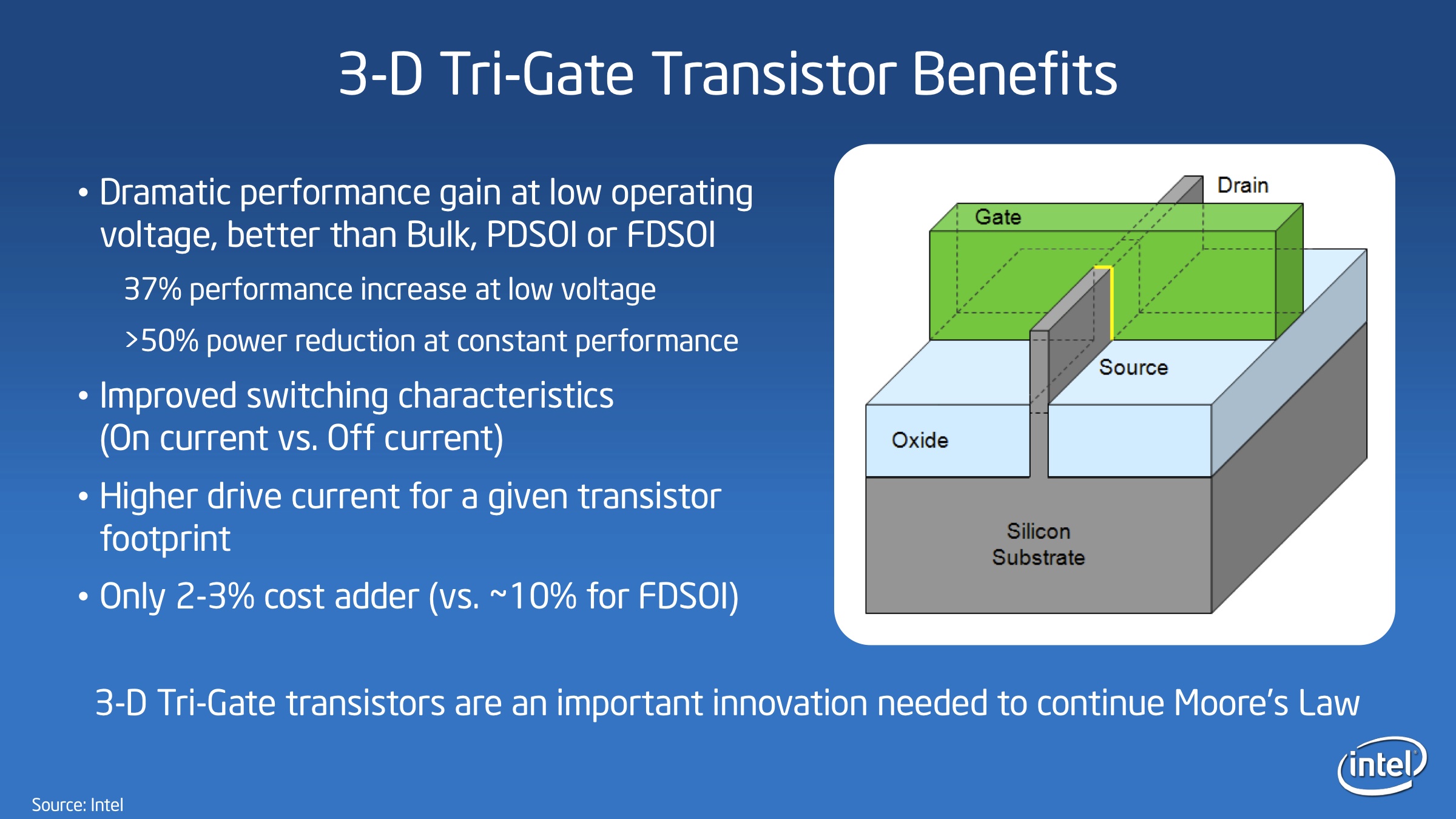 3-D Tri-Gate Transistor Benefits

• Dramatic performance gain at low operating voltage, better than Bulk, PDSOI or FDSOI

37% performance increase at low voltage

>50% power reduction at constant performance

• Improved switching characteristics (On current vs. Off current)

• Higher drive current for a given transistor footprint

• Only 2-3% cost adder (vs. ~10% for FDSOI)

Drain
Gate
Source
Oxide
Silicon Substrate

3-D Tri-Gate transistors are an important innovation needed to continue Moore's Law

intel

Source: Intel